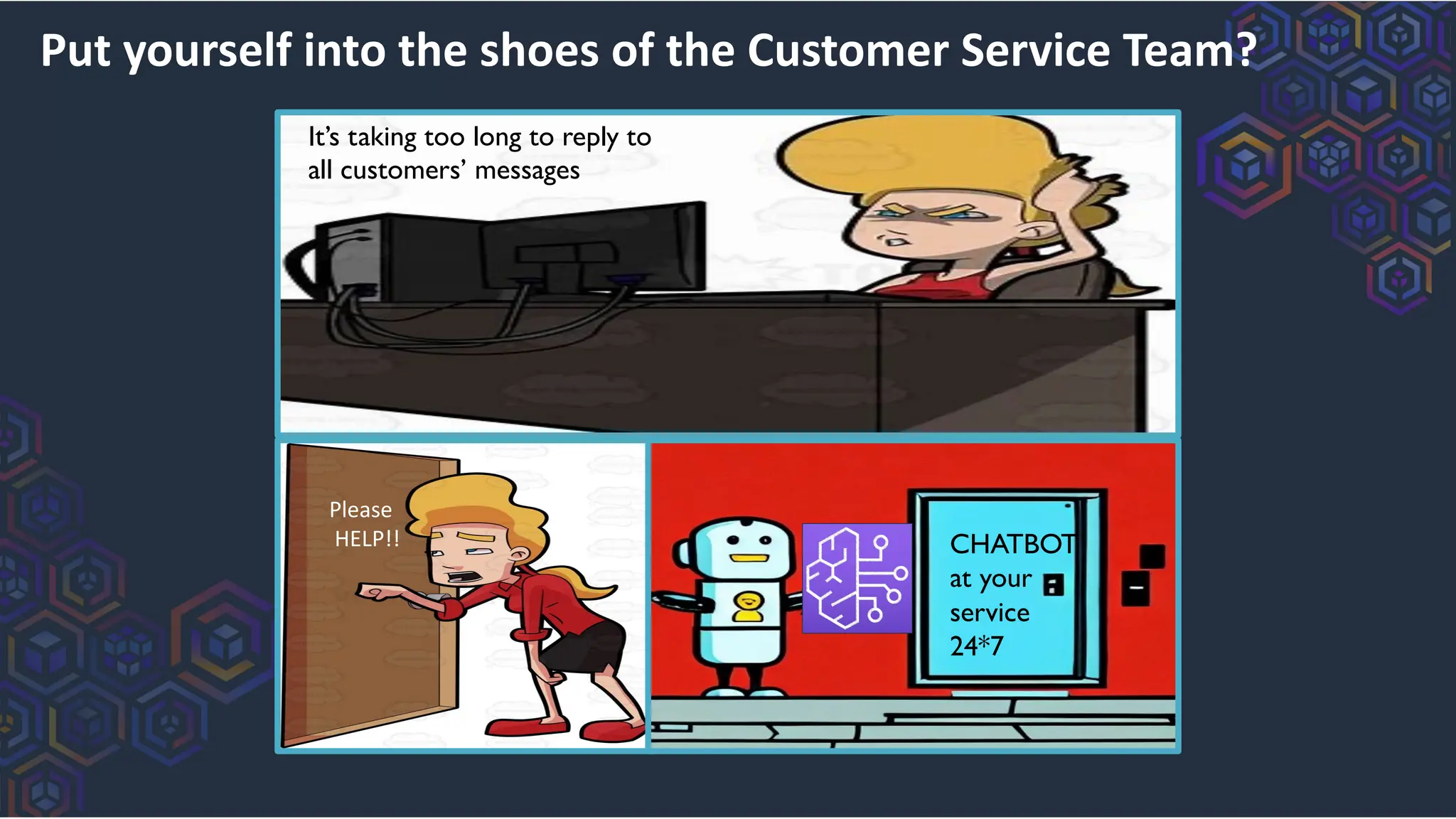 Put yourself into the shoes of the Customer Service Team?

It's taking too long to reply to all customers' messages

Please HELP!!

CHATBOT at your service 24*7